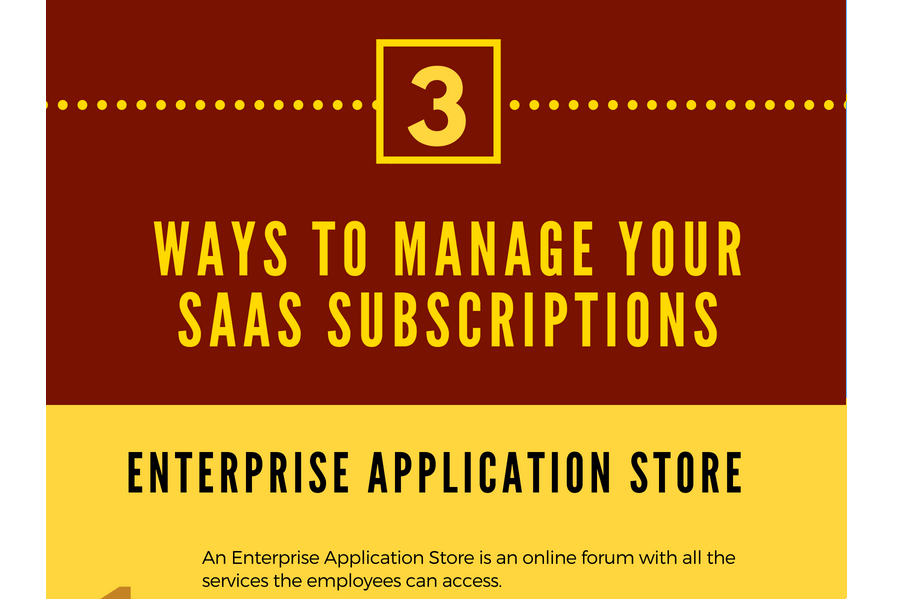 3

WAYS TO MANAGE YOUR SAAS SUBSCRIPTIONS

ENTERPRISE APPLICATION STORE

An Enterprise Application Store is an online forum with all the services the employees can access.